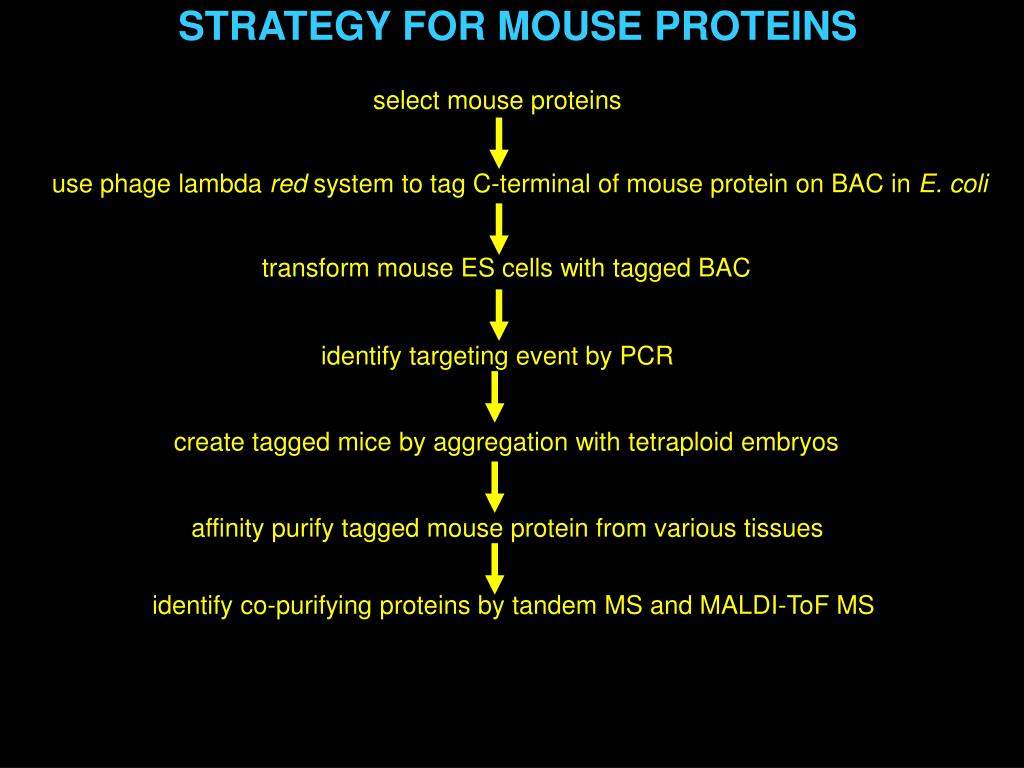 STRATEGY FOR MOUSE PROTEINS

select mouse proteins

use phage lambda red system to tag C-terminal of mouse protein on BAC in E. coli

transform mouse ES cells with tagged BAC

identify targeting event by PCR

create tagged mice by aggregation with tetraploid embryos

affinity purify tagged mouse protein from various tissues

identify co-purifying proteins by tandem MS and MALDI-ToF MS